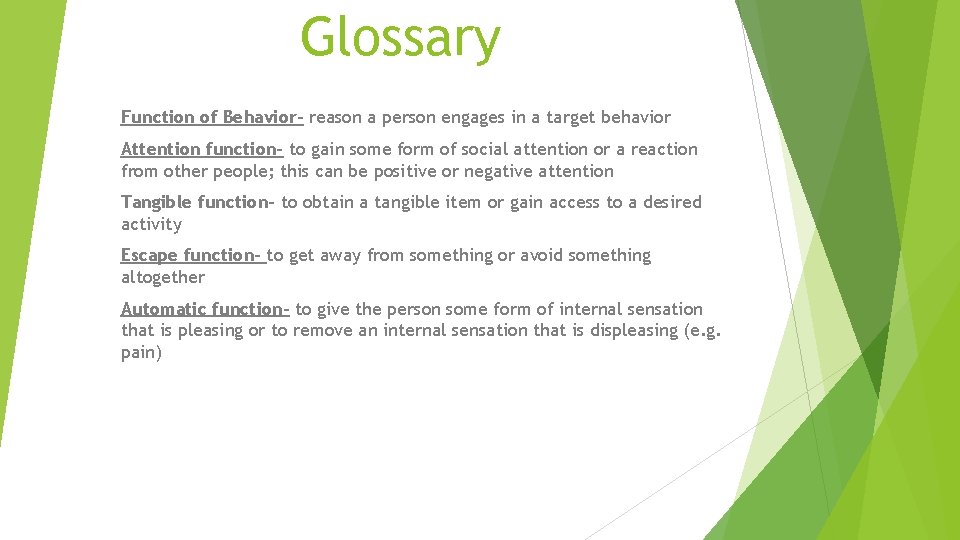 Glossary

Function of Behavior- reason a person engages in a target behavior

Attention function- to gain some form of social attention or a reaction from other people; this can be positive or negative attention

Tangible function- to obtain a tangible item or gain access to a desired activity

Escape function- to get away from something or avoid something altogether

Automatic function- to give the person some form of internal sensation that is pleasing or to remove an internal sensation that is displeasing (e.g. pain)